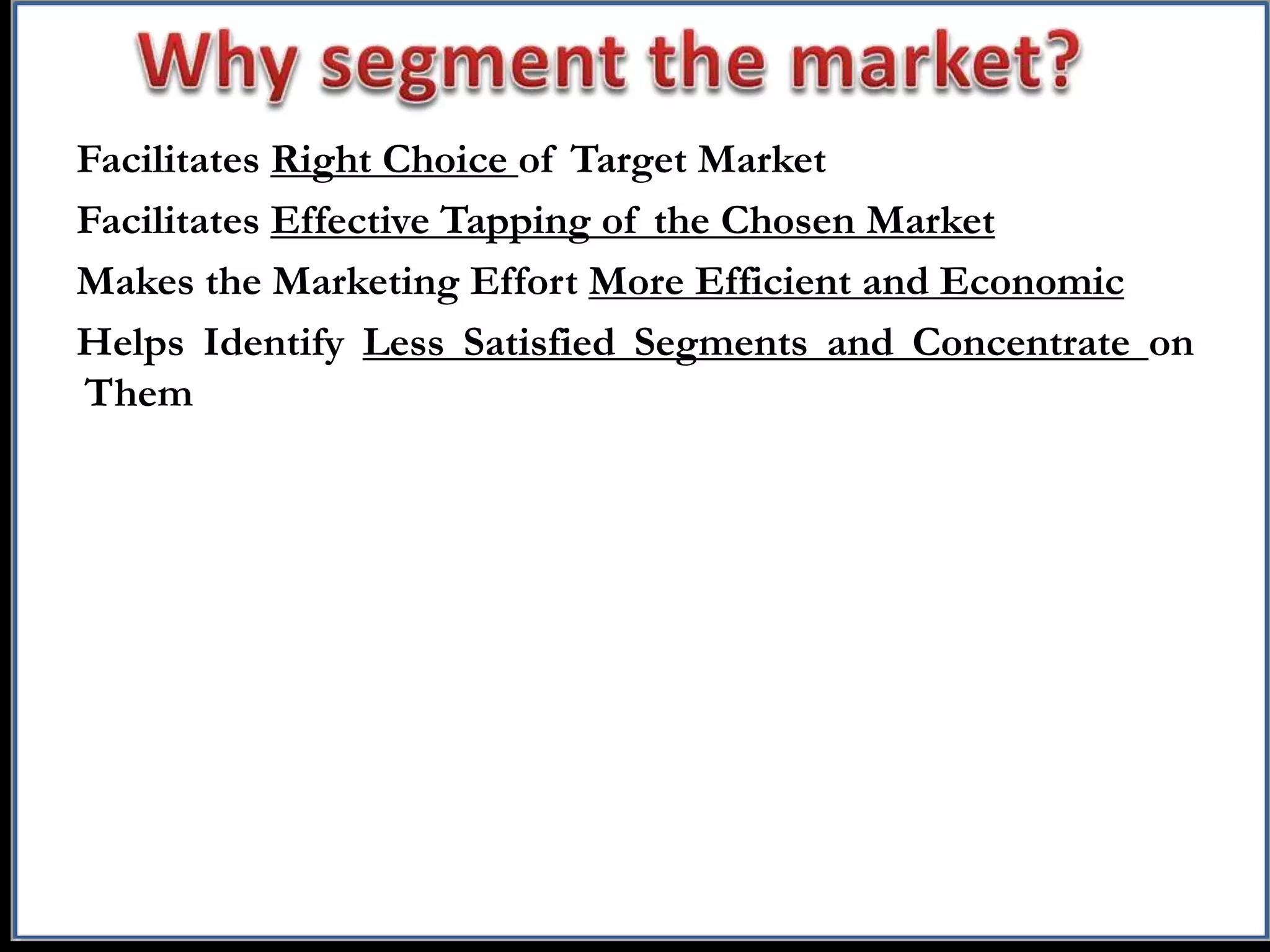 Why segment the market?

Facilitates Right Choice of Target Market

Facilitates Effective Tapping of the Chosen Market

Makes the Marketing Effort More Efficient and Economic

Helps Identify Less Satisfied Segments and Concentrate on Them